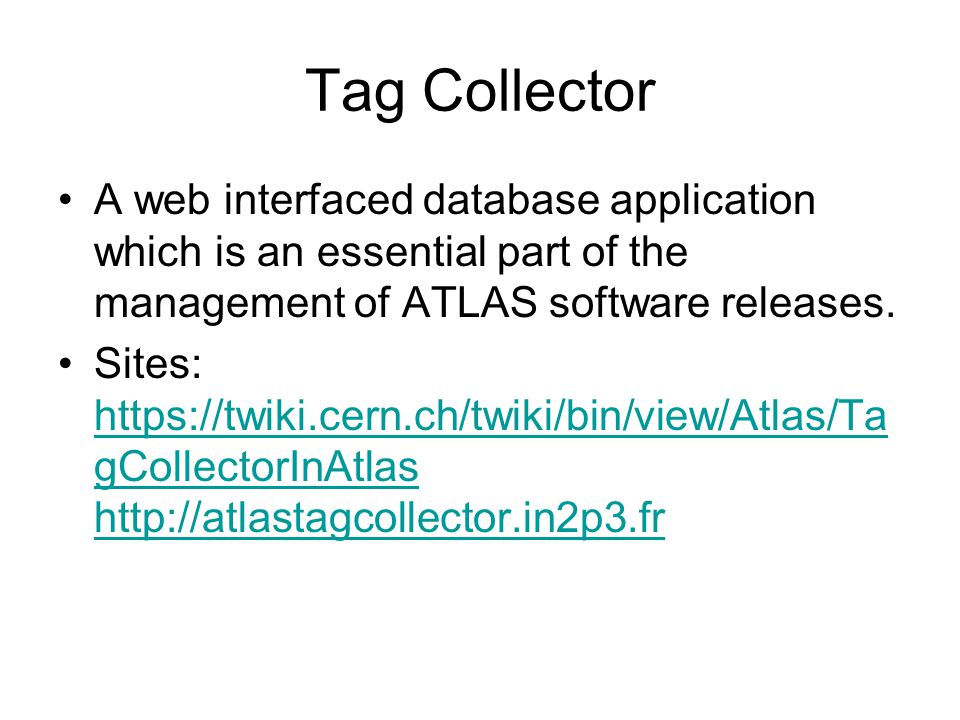 Tag Collector

• A web interfaced database application which is an essential part of the management of ATLAS software releases.

• Sites: https://twiki.cern.ch/twiki/bin/view/Atlas/TagCollectorInAtlas http://atlastagcollector.in2p3.fr